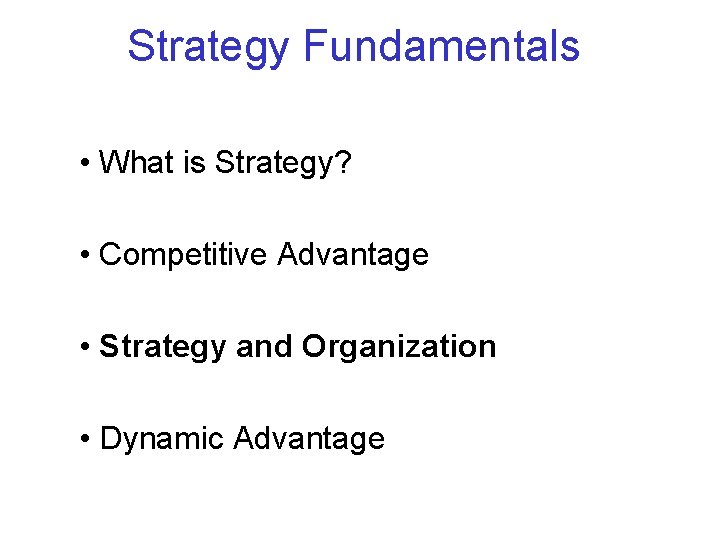 Strategy Fundamentals

• What is Strategy?

• Competitive Advantage

• Strategy and Organization

• Dynamic Advantage